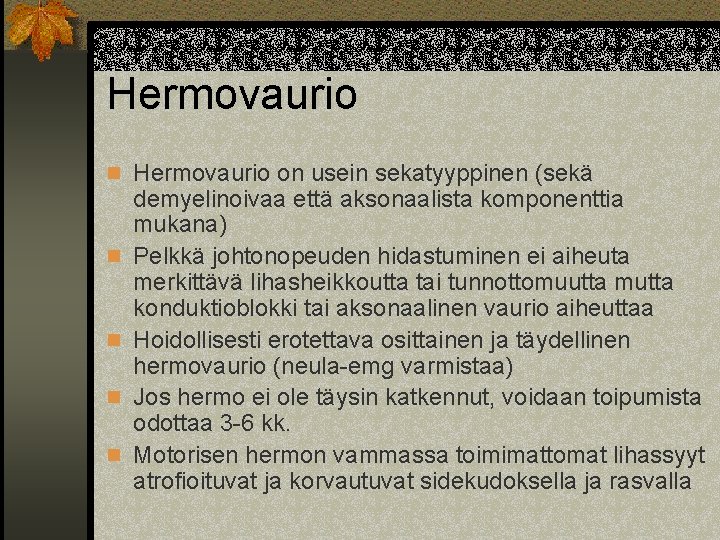 Hermovaurio

Hermovaurio on usein sekatyyppinen (sekä demyelinoivaa että aksonaalista komponenttia mukana)

Pelkkä johtonopeuden hidastuminen ei aiheuta merkittävä lihasheikkoutta tai tunnottomuutta mutta konduktioblokki tai aksonaalinen vaurio aiheuttaa

Hoidollisesti erotettava osittainen ja täydellinen hermovaurio (neula-emg varmistaa)

Jos hermo ei ole täysin katkennut, voidaan toipumista odottaa 3-6 kk.

Motorisen hermon vammassa toimimattomat lihassyyt atrofioituvat ja korvautuvat sidekudoksella ja rasvalla